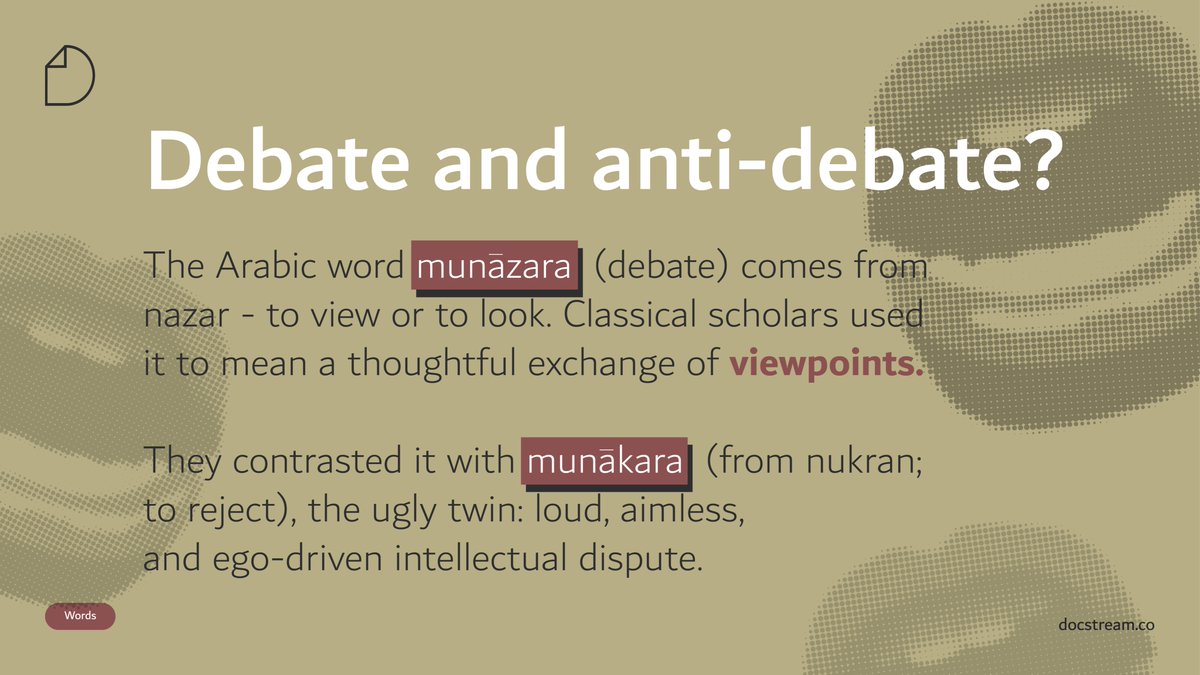 Debate and anti-debate?

The Arabic word munāzara (debate) comes from nazar - to view or to look. Classical scholars used it to mean a thoughtful exchange of viewpoints.

They contrasted it with munākara (from nukran; to reject), the ugly twin: loud, aimless, and ego-driven intellectual dispute.

Words

docstream.co